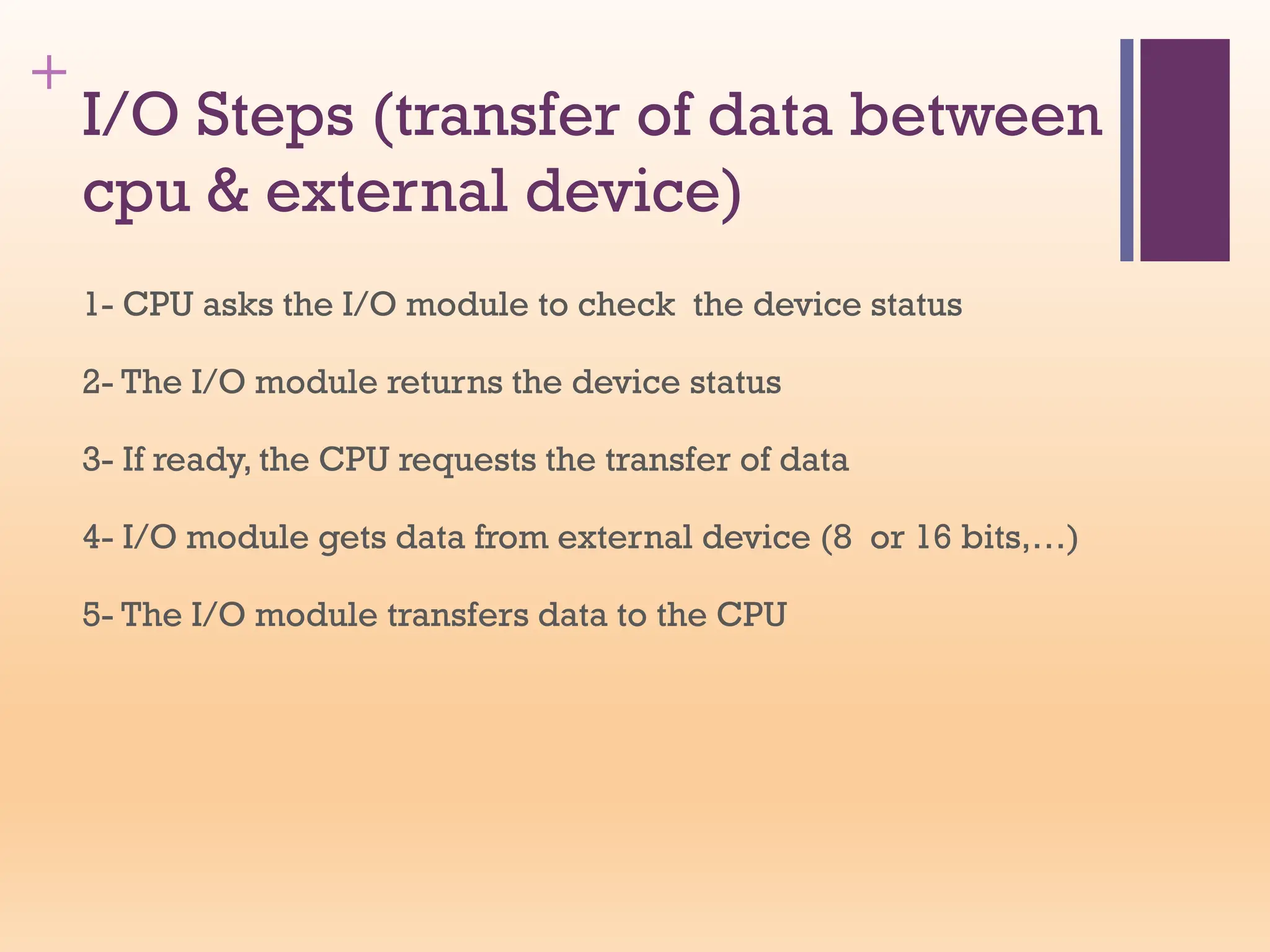 +
I/O Steps (transfer of data between cpu & external device)

1- CPU asks the I/O module to check the device status

2- The I/O module returns the device status

3- If ready, the CPU requests the transfer of data

4- I/O module gets data from external device (8 or 16 bits,…)

5- The I/O module transfers data to the CPU